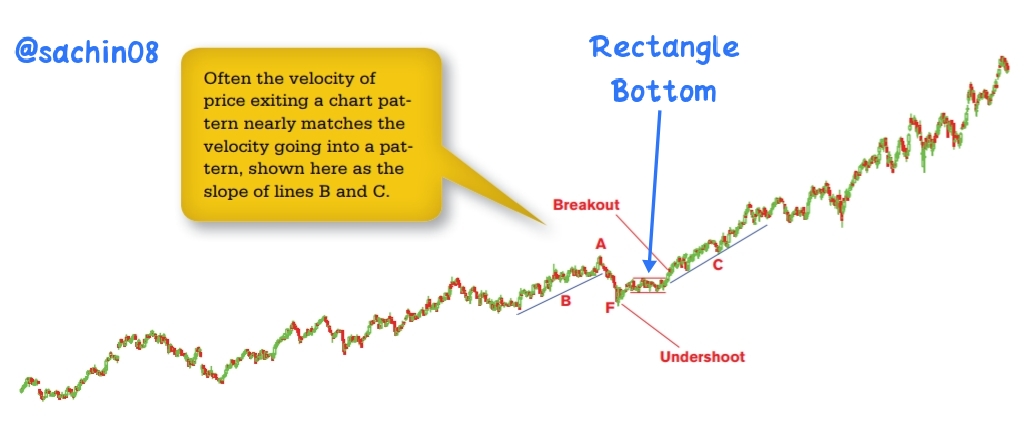 @sachin08

Often the velocity of price exiting a chart pattern nearly matches the velocity going into a pattern, shown here as the slope of lines B and C.

Rectangle Bottom

Breakout

A

B

C

F

Undershoot